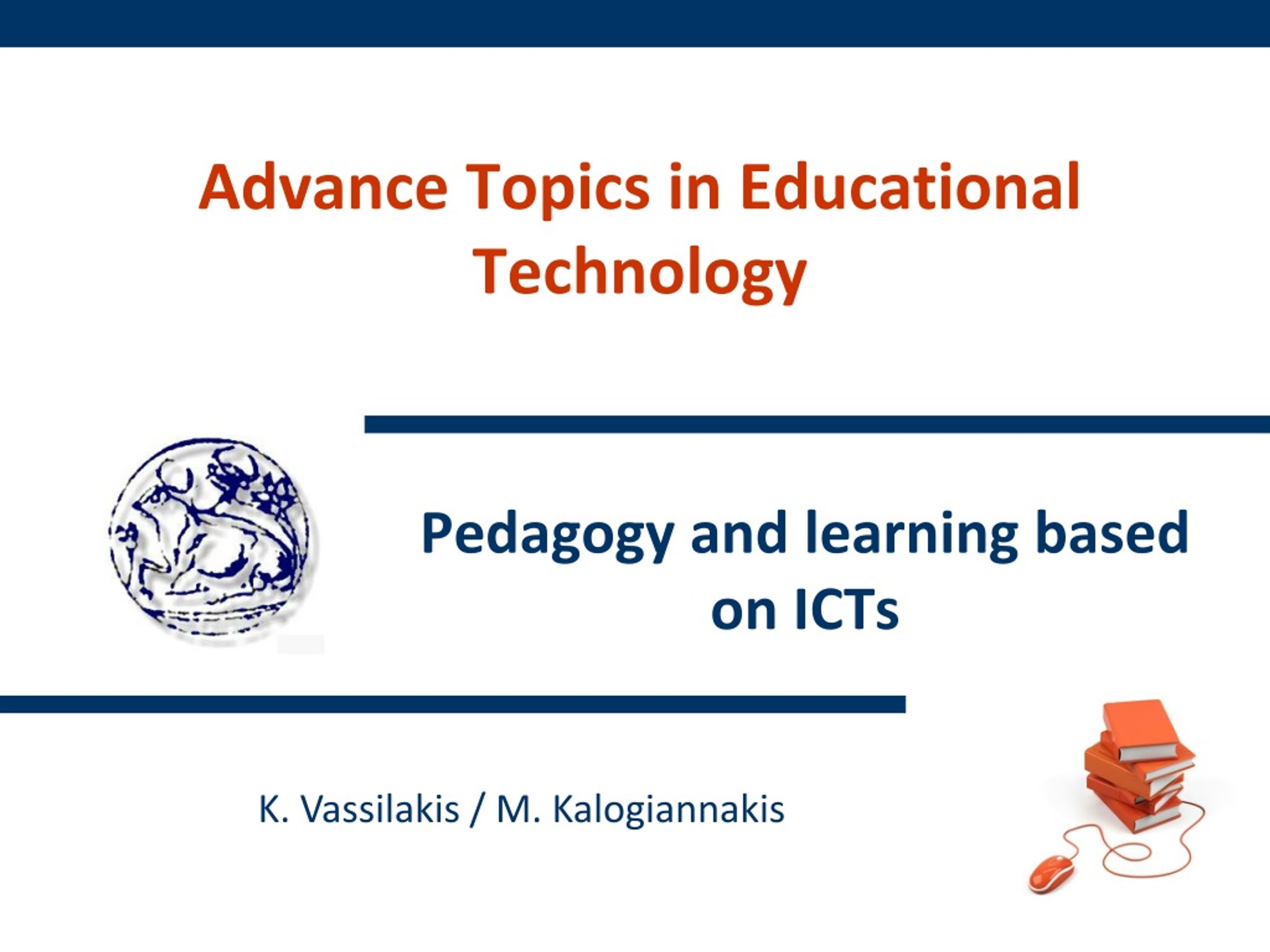 Advance Topics in Educational Technology

Pedagogy and learning based on ICTs

K. Vassilakis / M. Kalogiannakis